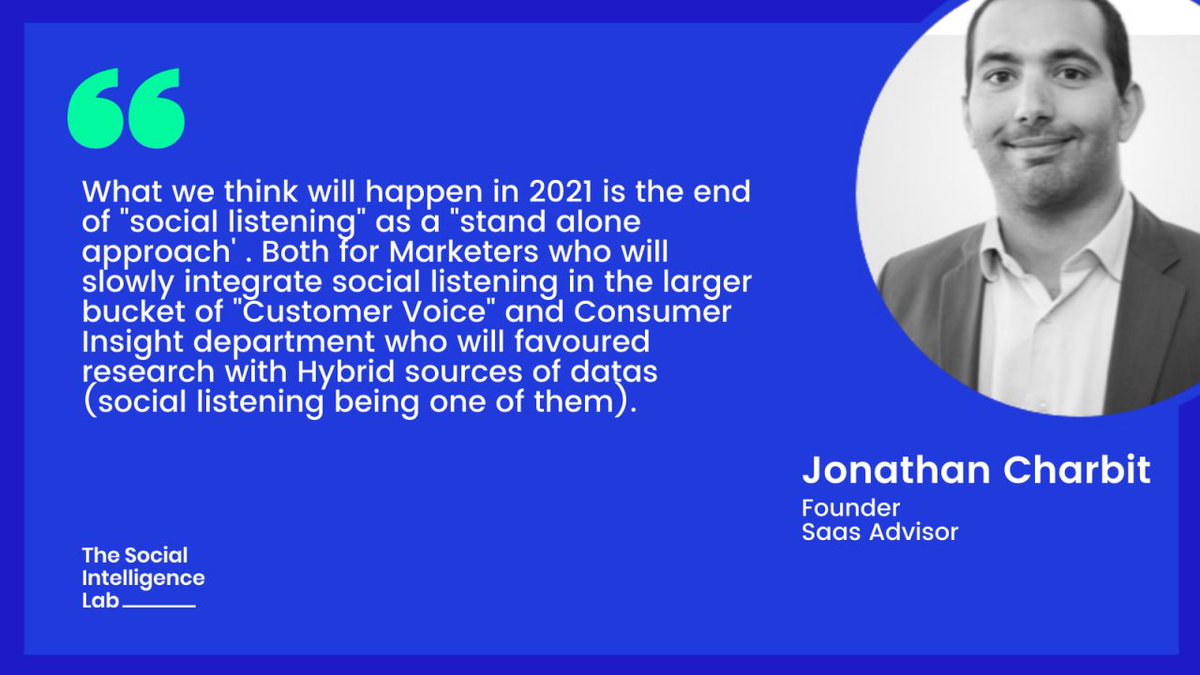 “

What we think will happen in 2021 is the end of "social listening" as a "stand alone approach' . Both for Marketers who will slowly integrate social listening in the larger bucket of "Customer Voice" and Consumer Insight department who will favoured research with Hybrid sources of datas (social listening being one of them).

Jonathan Charbit
Founder
Saas Advisor

The Social Intelligence Lab